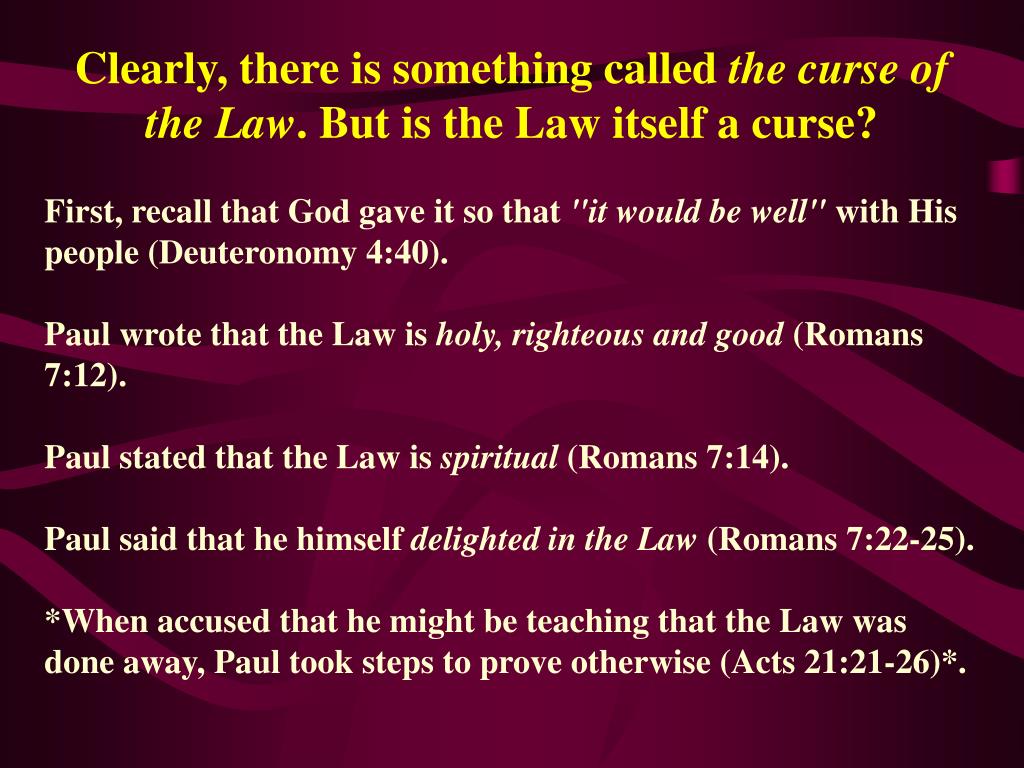 Clearly, there is something called the curse of the Law. But is the Law itself a curse?

First, recall that God gave it so that "it would be well" with His people (Deuteronomy 4:40).

Paul wrote that the Law is holy, righteous and good (Romans 7:12).

Paul stated that the Law is spiritual (Romans 7:14).

Paul said that he himself delighted in the Law (Romans 7:22-25).

*When accused that he might be teaching that the Law was done away, Paul took steps to prove otherwise (Acts 21:21-26)*.